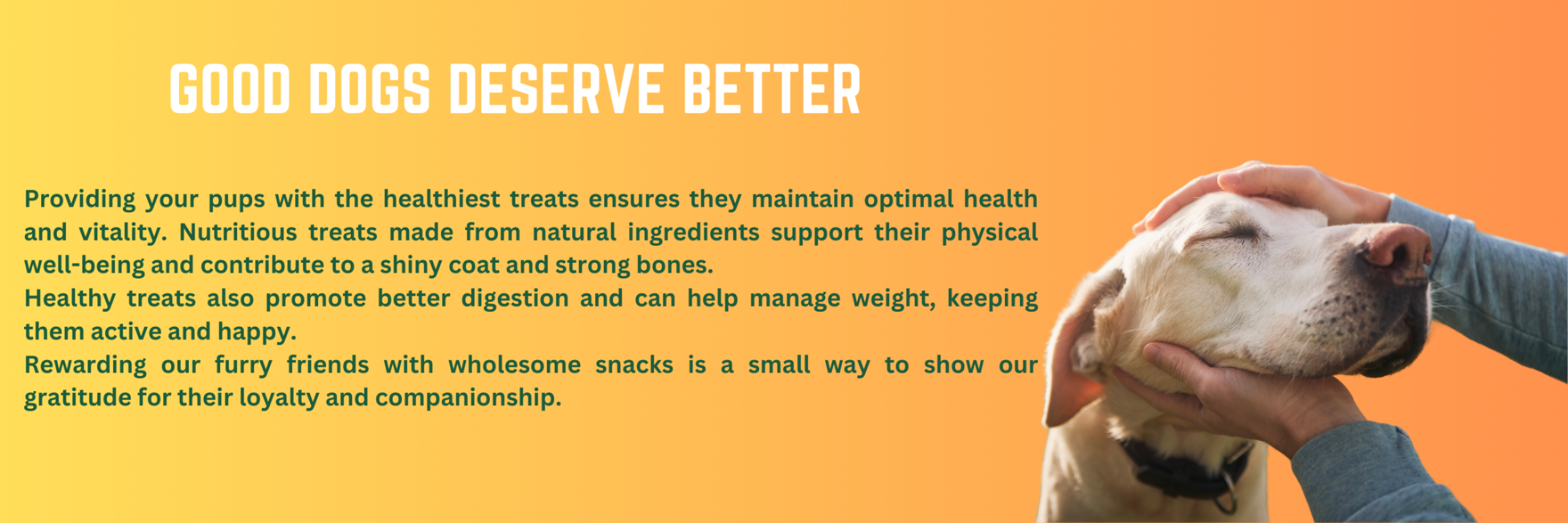 GOOD DOGS DESERVE BETTER

Providing your pups with the healthiest treats ensures they maintain optimal health and vitality. Nutritious treats made from natural ingredients support their physical well-being and contribute to a shiny coat and strong bones.
Healthy treats also promote better digestion and can help manage weight, keeping them active and happy.
Rewarding our furry friends with wholesome snacks is a small way to show our gratitude for their loyalty and companionship.